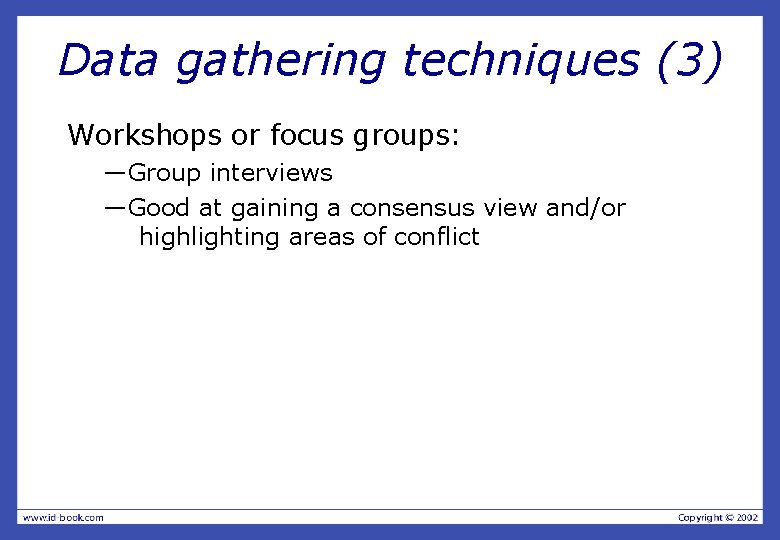 Data gathering techniques (3)

Workshops or focus groups:

—Group interviews

—Good at gaining a consensus view and/or highlighting areas of conflict

www.id-book.com

Copyright © 2002